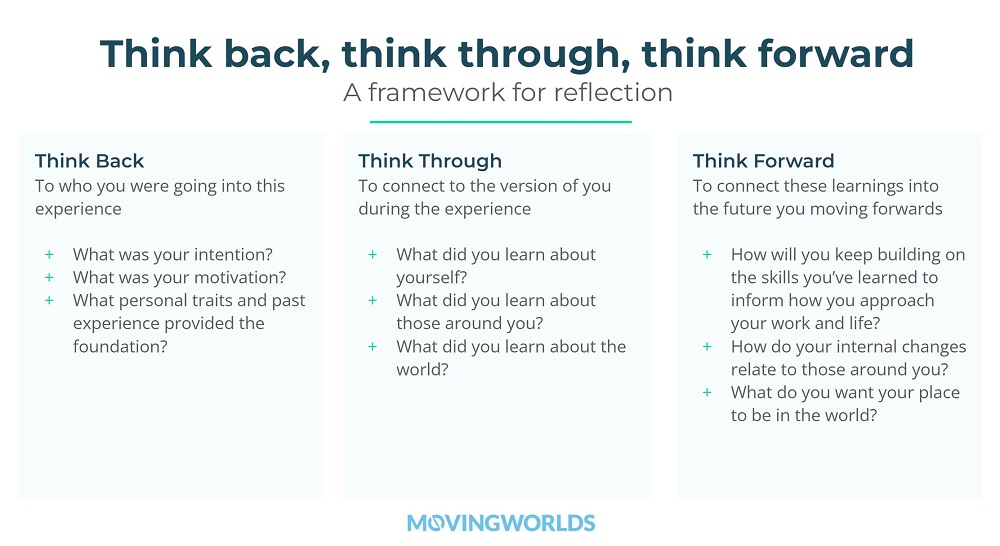 Think back, think through, think forward
A framework for reflection

Think Back
To who you were going into this experience

+ What was your intention?
+ What was your motivation?
+ What personal traits and past experience provided the foundation?

Think Through
To connect to the version of you during the experience

+ What did you learn about yourself?
+ What did you learn about those around you?
+ What did you learn about the world?

Think Forward
To connect these learnings into the future you moving forwards

+ How will you keep building on the skills you've learned to inform how you approach your work and life?
+ How do your internal changes relate to those around you?
+ What do you want your place to be in the world?

MOVINGWORLDS